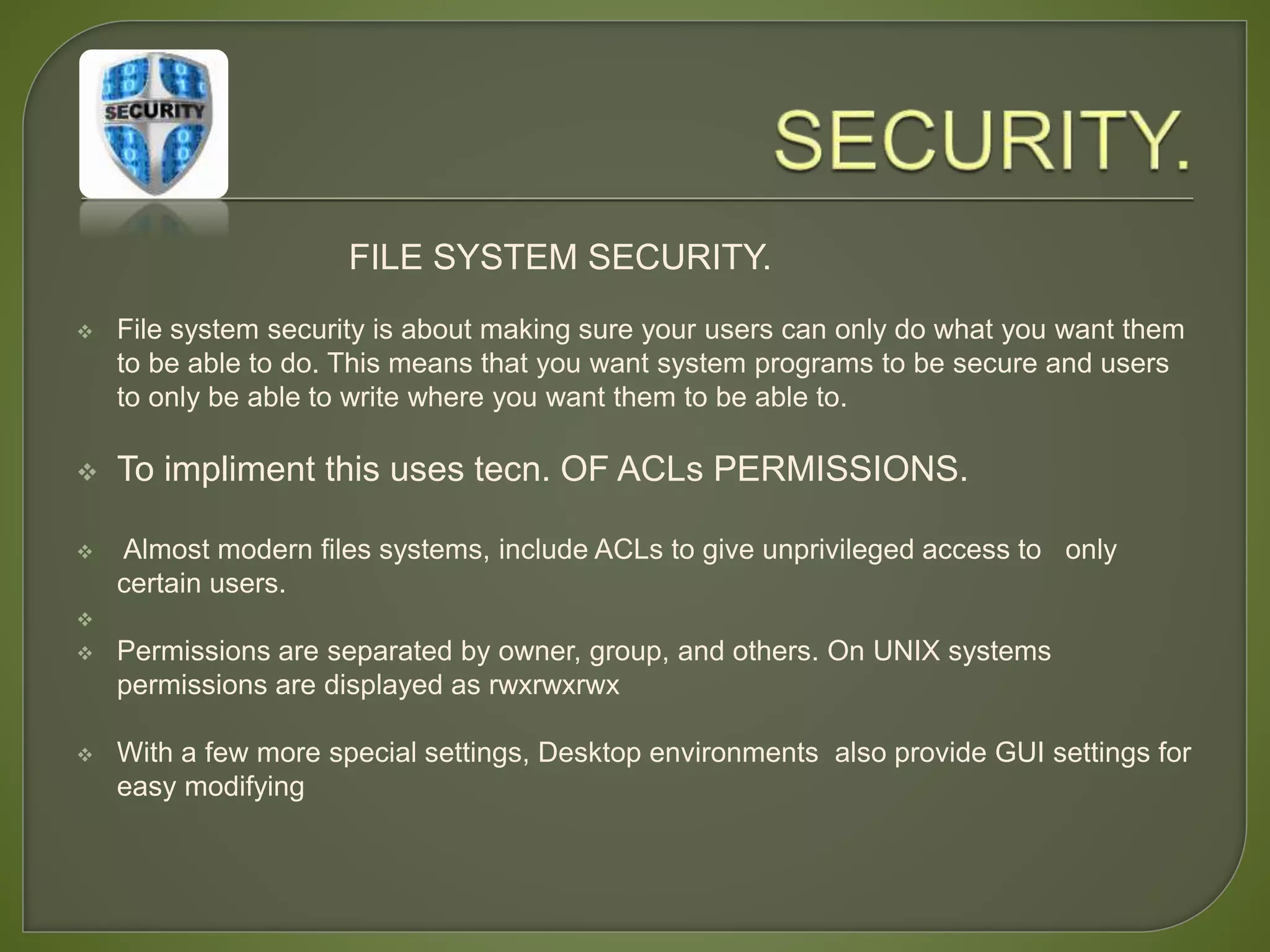 SECURITY

SECURITY.

FILE SYSTEM SECURITY.

❖ File system security is about making sure your users can only do what you want them to be able to do. This means that you want system programs to be secure and users to only be able to write where you want them to be able to.

❖ To impliment this uses tecn. OF ACLs PERMISSIONS.

❖ Almost modern files systems, include ACLs to give unprivileged access to only certain users.

❖

❖ Permissions are separated by owner, group, and others. On UNIX systems permissions are displayed as rwxrwxrwx

❖ With a few more special settings, Desktop environments also provide GUI settings for easy modifying